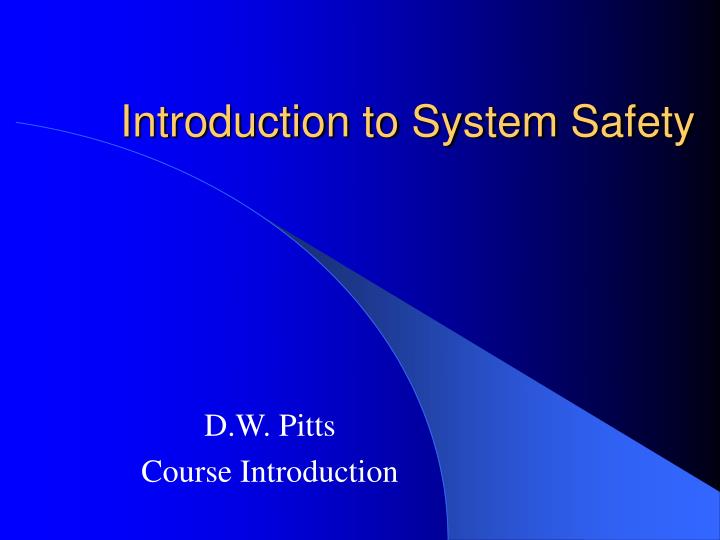 Introduction to System Safety

D.W. Pitts
Course Introduction